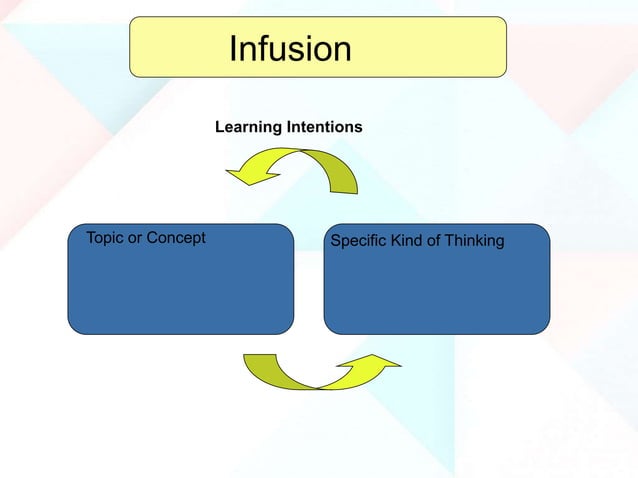 Infusion

Learning Intentions

Topic or Concept

Specific Kind of Thinking